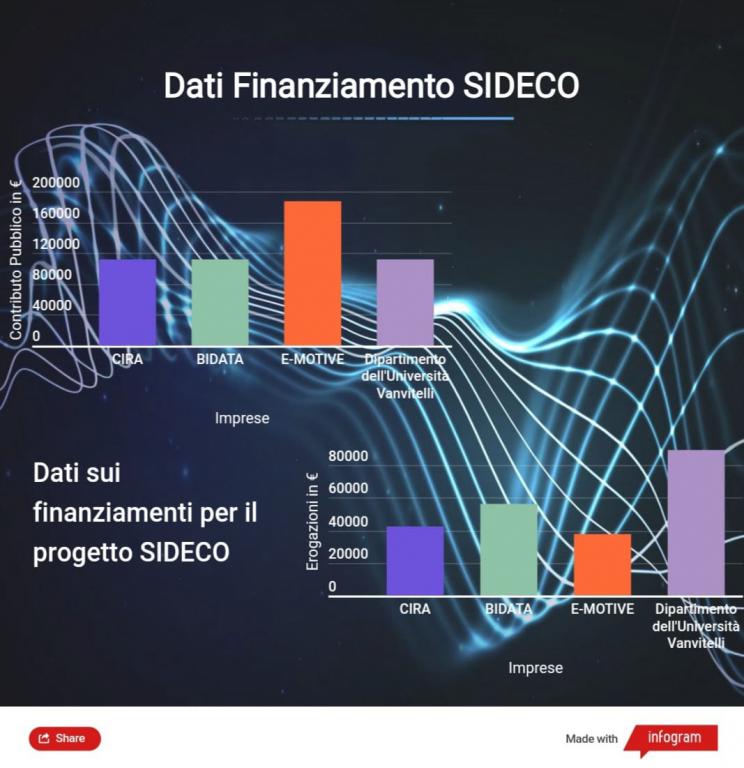 Dati Finanziamento SIDECO

Contributo Pubblico in €
200000
160000
120000
80000
40000
0
CIRA
BIDATA
E-MOTIVE
Dipartimento dell'Università Vanvitelli
Imprese

Dati sui finanziamenti per il progetto SIDECO

Erogazioni in €
80000
60000
40000
20000
0
CIRA
BIDATA
E-MOTIVE
Dipartimento dell'Università Vanvitelli
Imprese

Share

Made with infogram